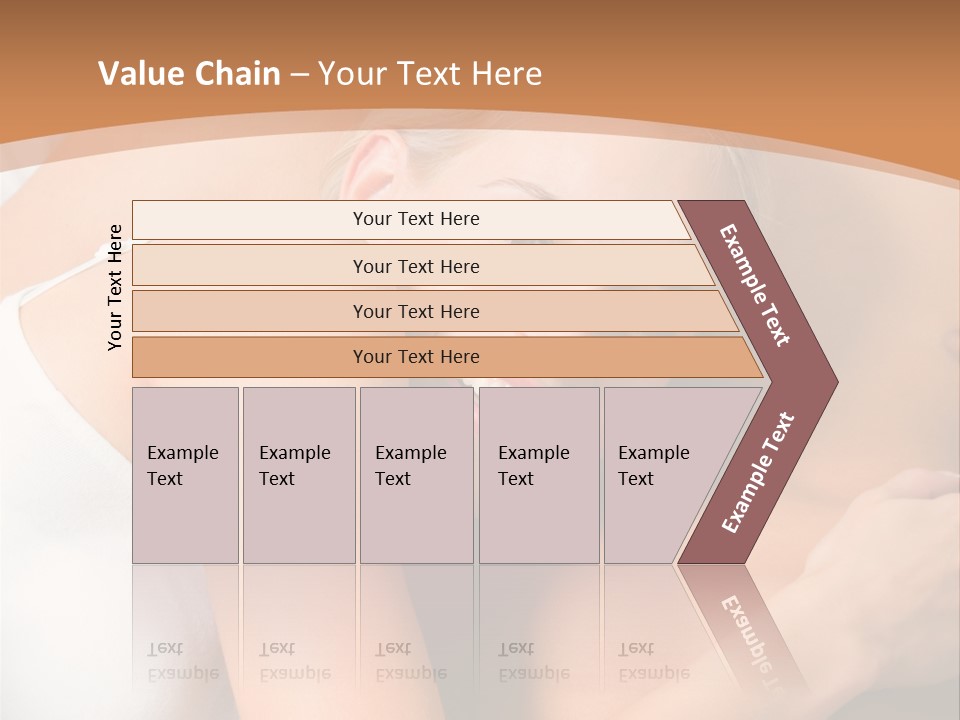 Value Chain – Your Text Here

Your Text Here

Your Text Here

Your Text Here

Your Text Here

Your Text Here

Example Text

Example Text

Example Text

Example Text

Example Text

Example Text

Example Text